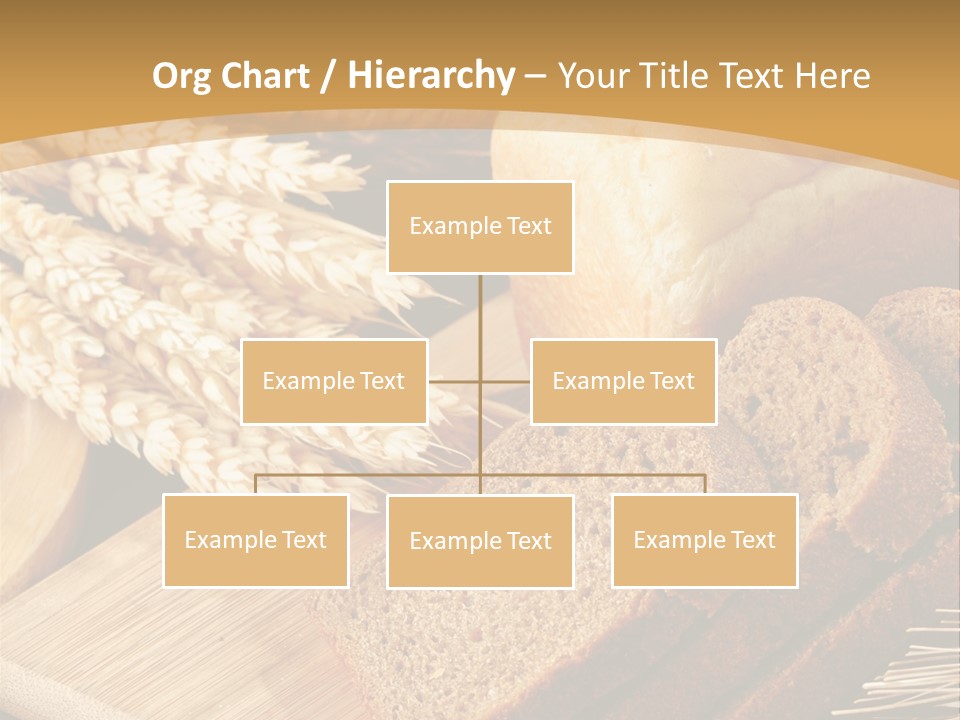 Org Chart / Hierarchy – Your Title Text Here

Example Text

Example Text

Example Text

Example Text

Example Text

Example Text